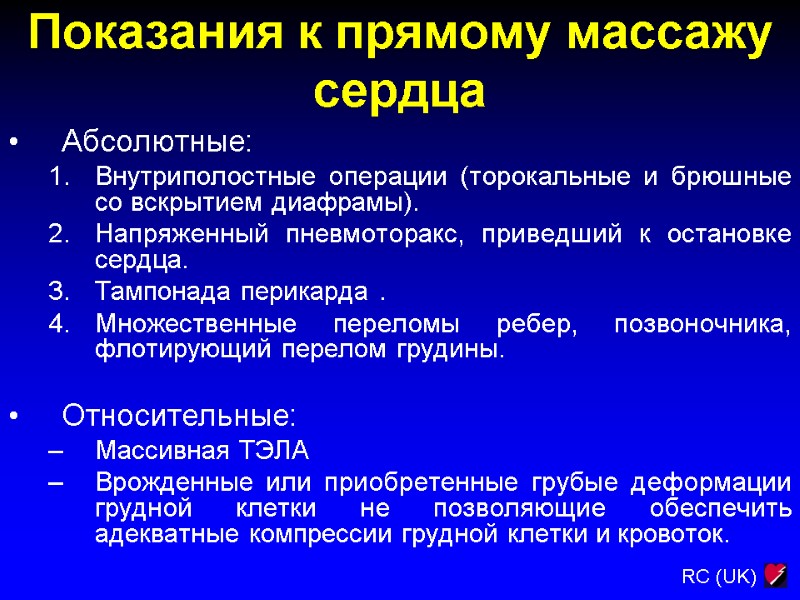 Показания к прямому массажу сердца

• Абсолютные:
1. Внутриполостные операции (торокальные и брюшные со вскрытием диафрамы).
2. Напряженный пневмоторакс, приведший к остановке сердца.
3. Тампонада перикарда .
4. Множественные переломы ребер, позвоночника, флотирующий перелом грудины.

• Относительные:
– Массивная ТЭЛА
– Врожденные или приобретенные грубые деформации грудной клетки не позволяющие обеспечить адекватные компрессии грудной клетки и кровоток.

RC (UK)